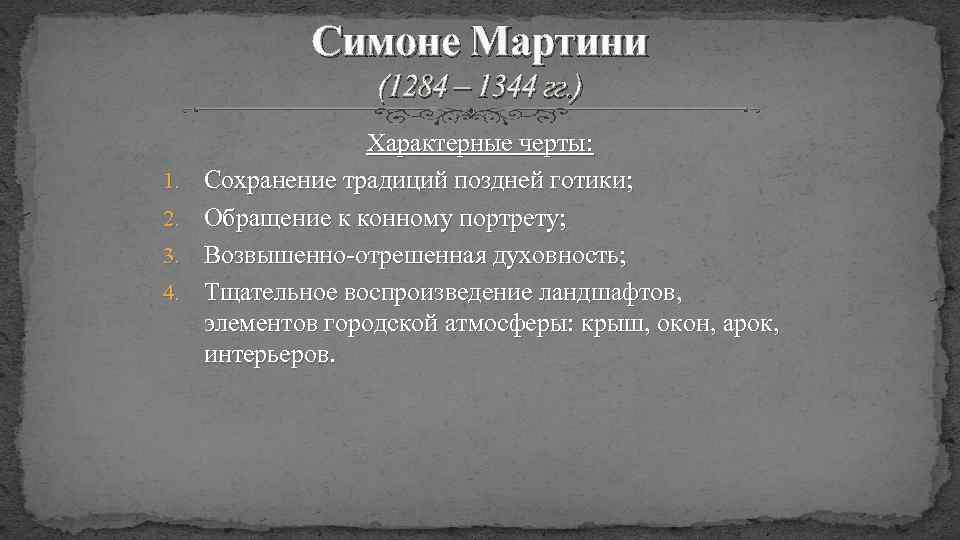 Симоне Мартини
(1284 – 1344 гг.)

Характерные черты:

1. Сохранение традиций поздней готики;
2. Обращение к конному портрету;
3. Возвышенно-отрешенная духовность;
4. Тщательное воспроизведение ландшафтов, элементов городской атмосферы: крыш, окон, арок, интерьеров.